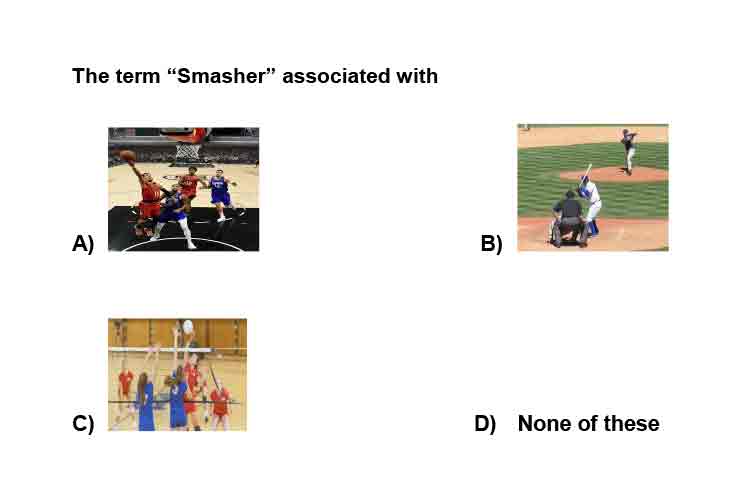 The term “Smasher” associated with

A)

B)

C)

D) None of these